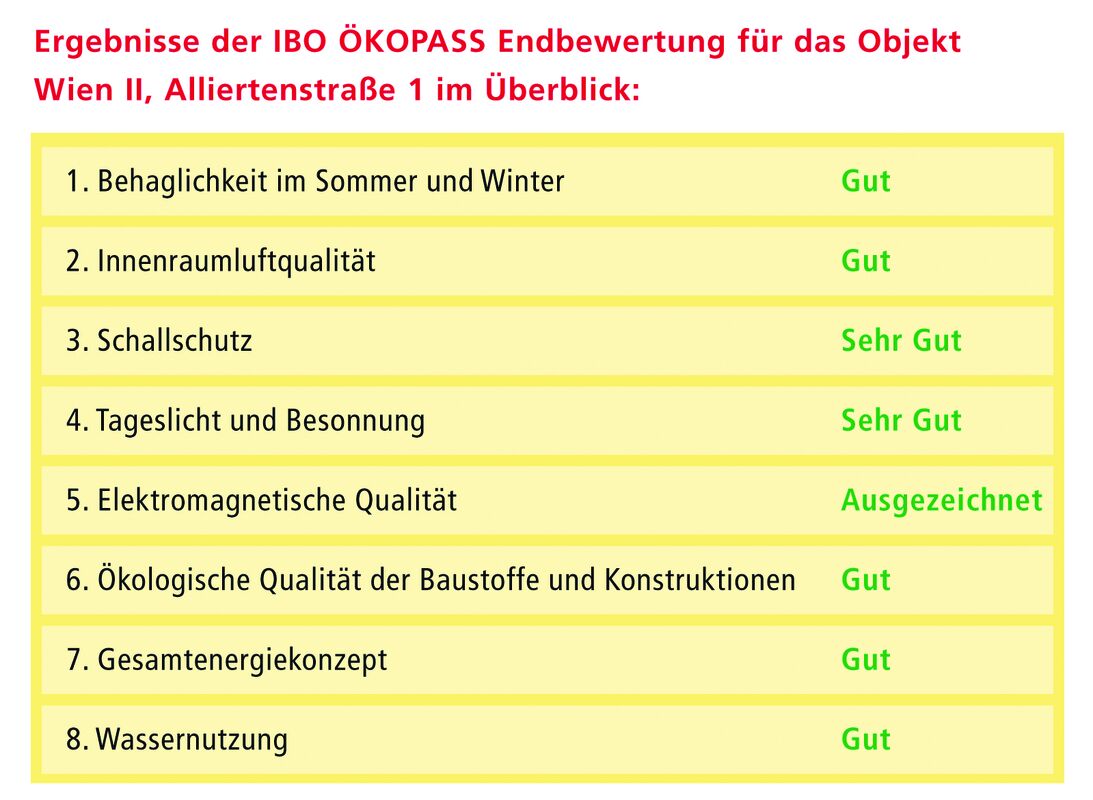 Ergebnisse der IBO ÖKOPASS Endbewertung für das Objekt Wien II, Alliertenstraße 1 im Überblick:

| | |
|---|---|
| 1. Behaglichkeit im Sommer und Winter | Gut |
| 2. Innenraumluftqualität | Gut |
| 3. Schallschutz | Sehr Gut |
| 4. Tageslicht und Besonnung | Sehr Gut |
| 5. Elektromagnetische Qualität | Ausgezeichnet |
| 6. Ökologische Qualität der Baustoffe und Konstruktionen | Gut |
| 7. Gesamtenergiekonzept | Gut |
| 8. Wassernutzung | Gut |